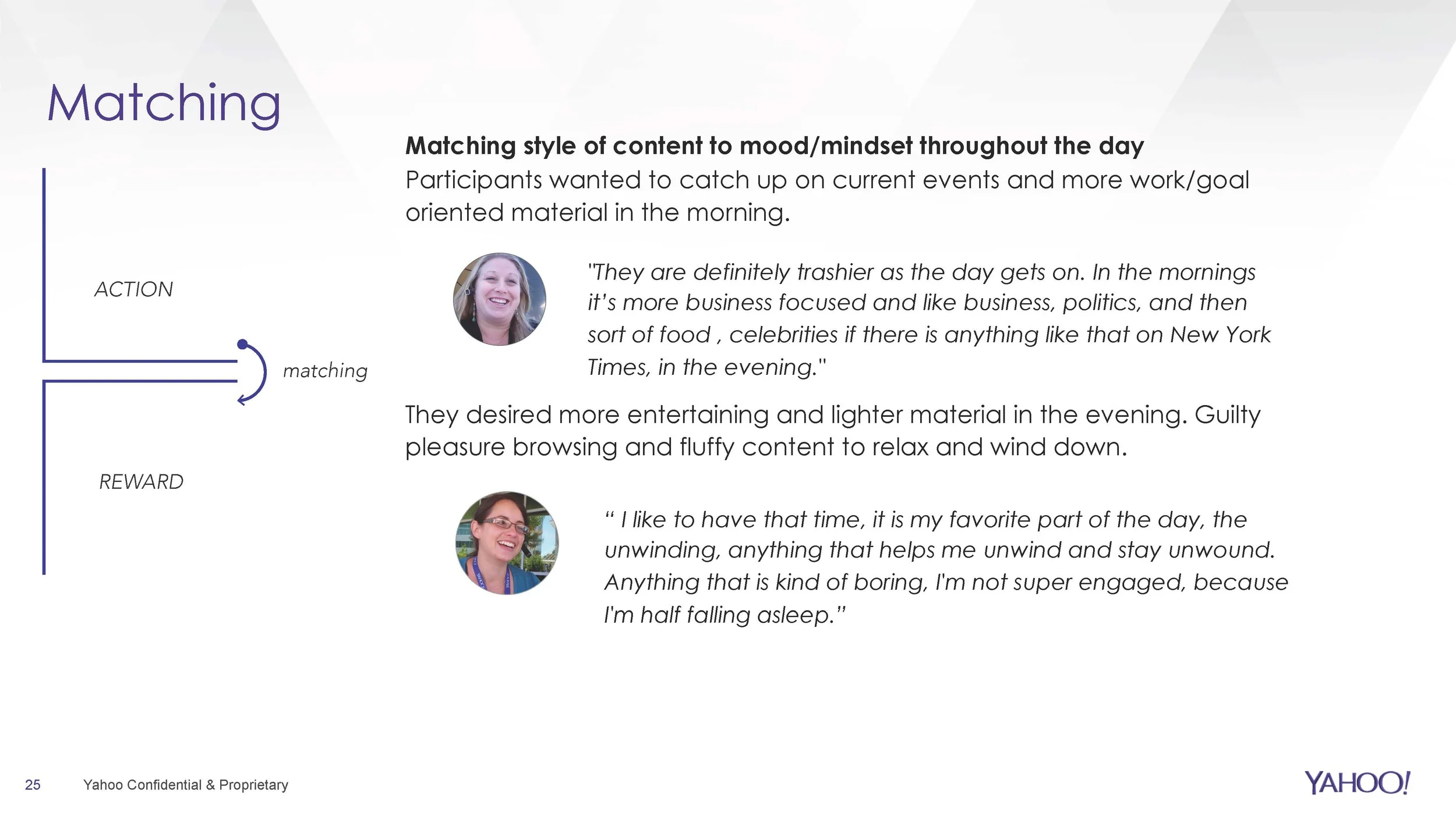 Matching

ACTION

matching

REWARD

**Matching style of content to mood/mindset throughout the day**
Participants wanted to catch up on current events and more work/goal oriented material in the morning.

"They are definitely trashier as the day gets on. In the mornings it's more business focused and like business, politics, and then sort of food , celebrities if there is anything like that on New York Times, in the evening."

They desired more entertaining and lighter material in the evening. Guilty pleasure browsing and fluffy content to relax and wind down.

" I like to have that time, it is my favorite part of the day, the unwinding, anything that helps me unwind and stay unwound. Anything that is kind of boring, I'm not super engaged, because I'm half falling asleep."

25 Yahoo Confidential & Proprietary

YAHOO!